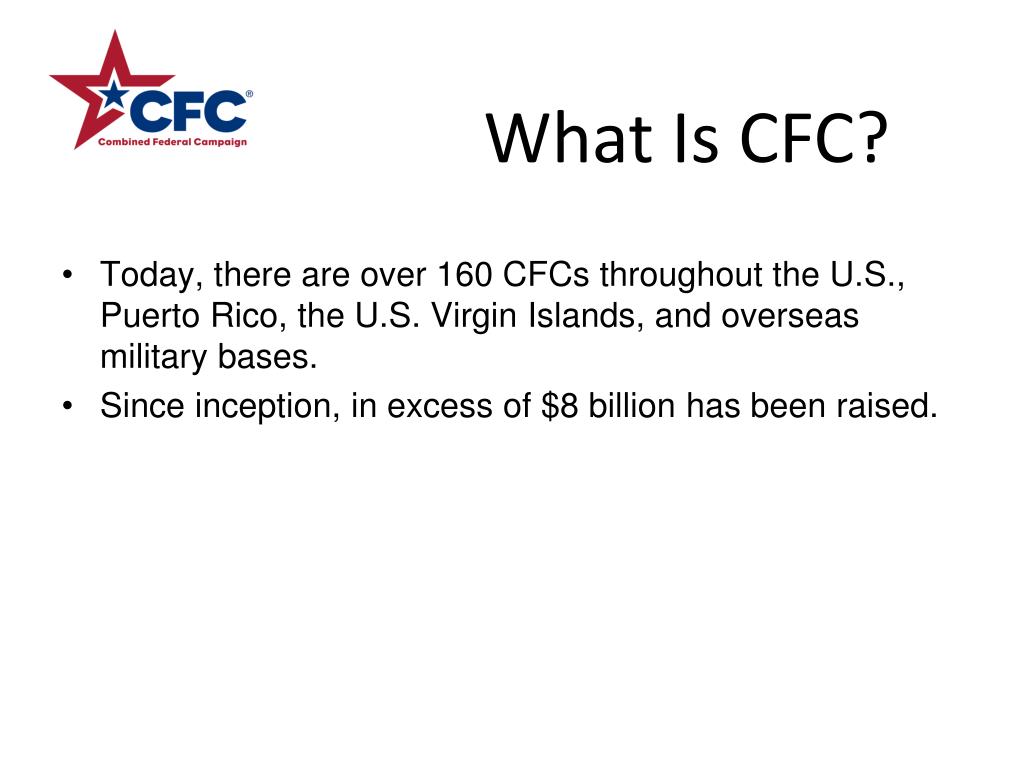 CFC®
Combined Federal Campaign

What Is CFC?

• Today, there are over 160 CFCs throughout the U.S., Puerto Rico, the U.S. Virgin Islands, and overseas military bases.
• Since inception, in excess of \$8 billion has been raised.